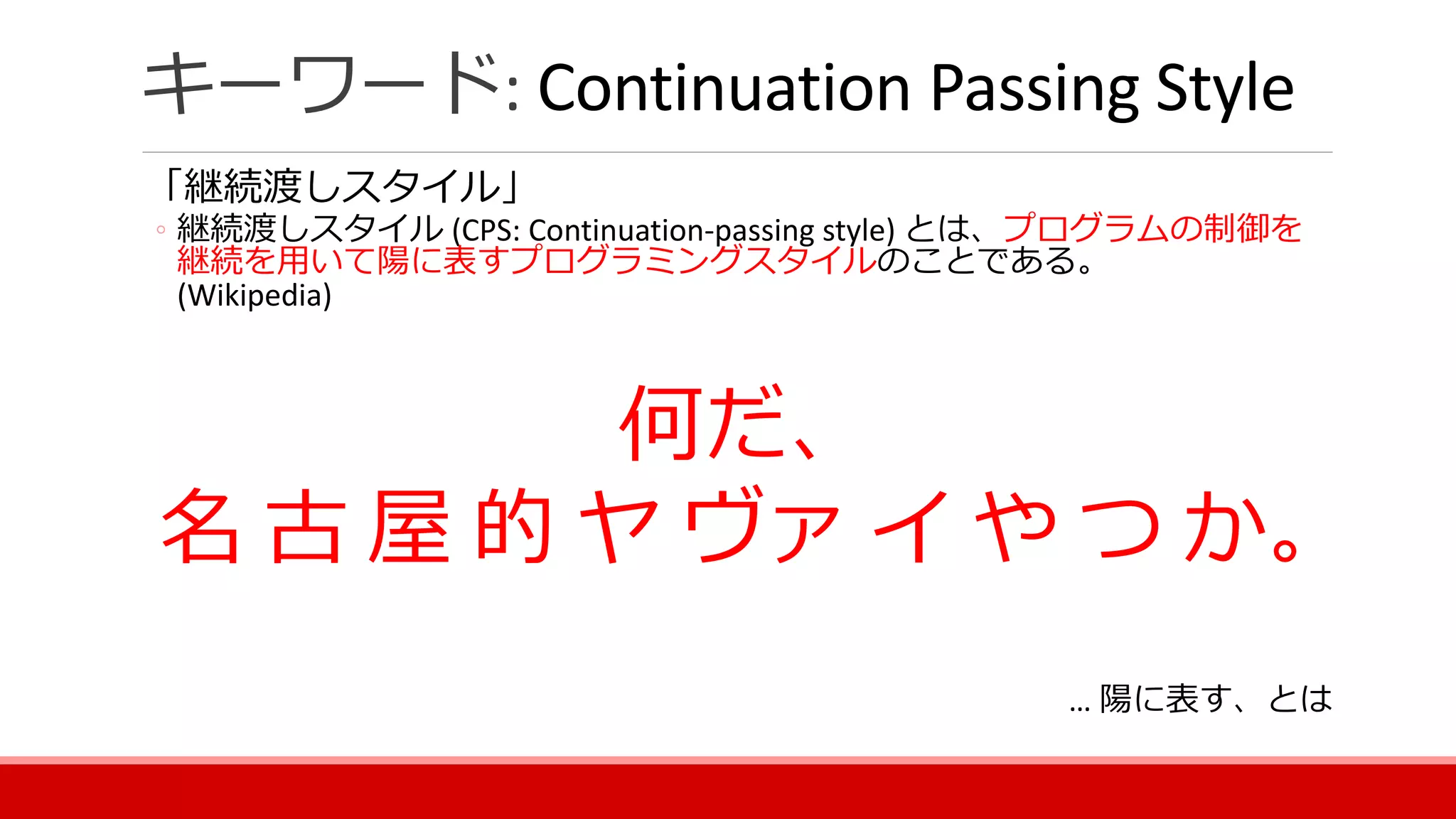 キーワード: Continuation Passing Style

「継続渡しスタイル」

◦ 継続渡しスタイル (CPS: Continuation-passing style) とは、プログラムの制御を継続を用いて陽に表すプログラミングスタイルのことである。(Wikipedia)

何だ、

名古屋的ヤヴァイやつか。

… 陽に表す、とは